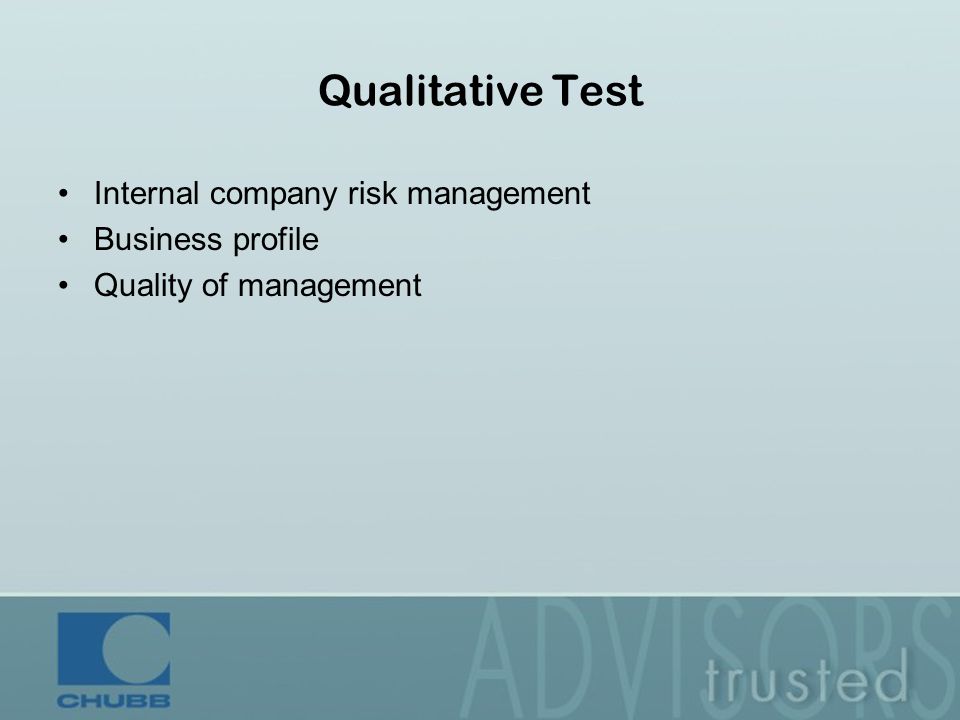 Qualitative Test

• Internal company risk management
• Business profile
• Quality of management

CHUBB

ADVISORS
trusted